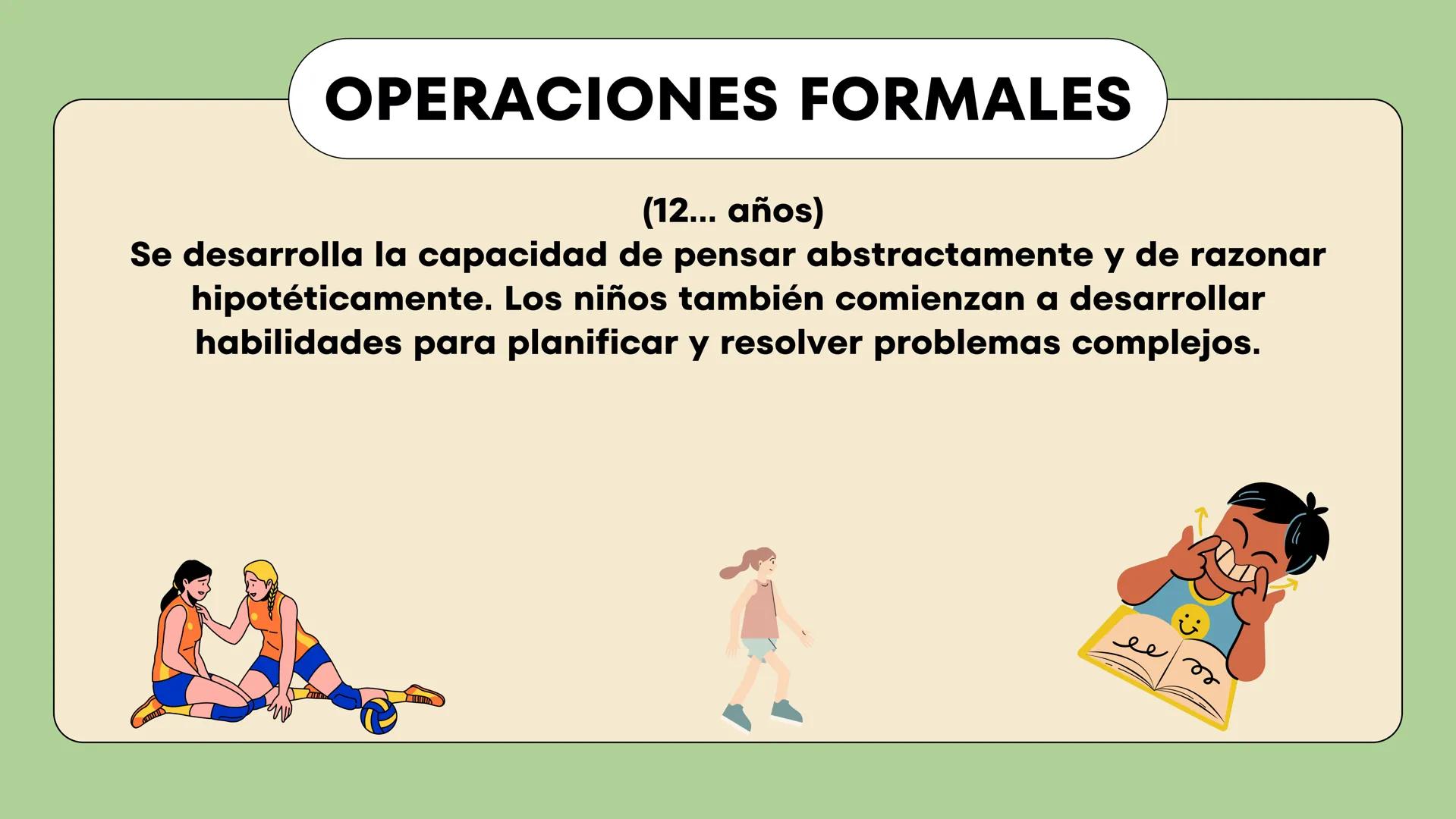 OPERACIONES FORMALES

(12... años)
Se desarrolla la capacidad de pensar abstractamente y de razonar hipotéticamente. Los niños también comienzan a desarrollar habilidades para planificar y resolver problemas complejos.